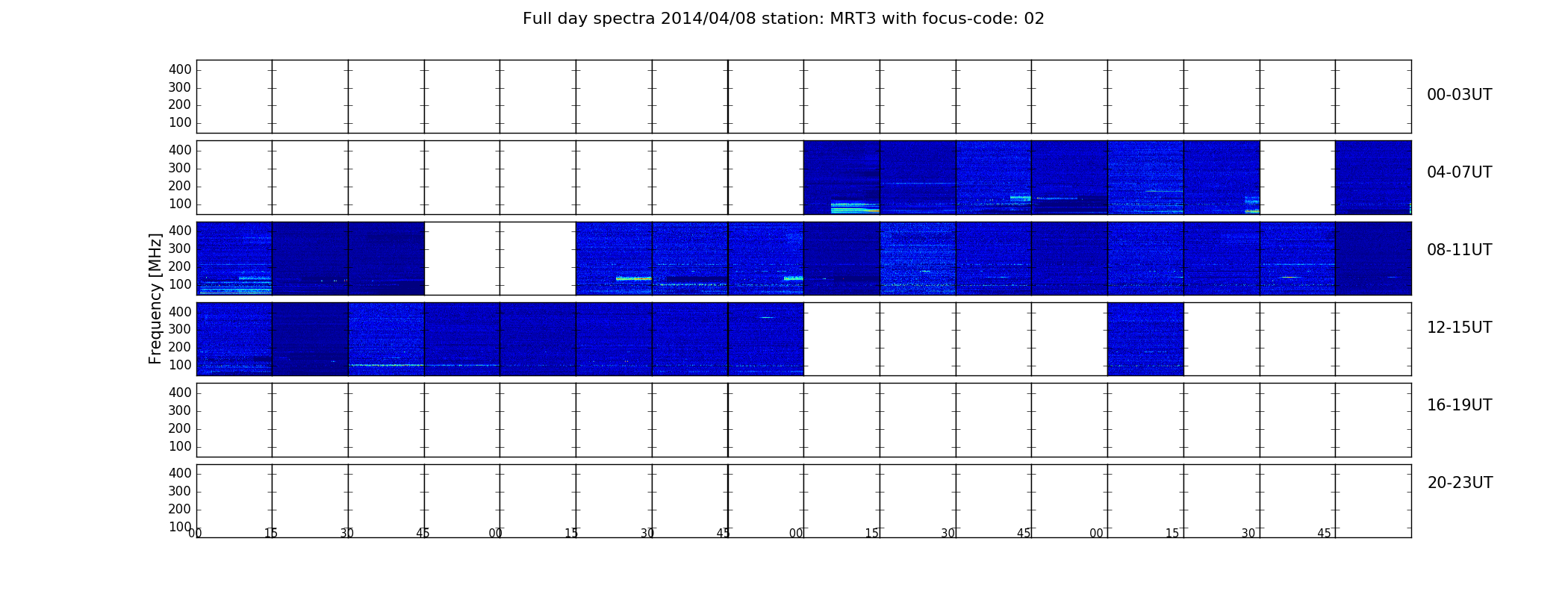 Full day spectra 2014/04/08 station: MRT3 with focus-code: 02

Frequency [MHz]

400
300
200
100
00-03UT

400
300
200
100
04-07UT

400
300
200
100
08-11UT

400
300
200
100
12-15UT

400
300
200
100
16-19UT

400
300
200
100
20-23UT

00 15 30 45 00 15 30 45 00 15 30 45 00 15 30 45